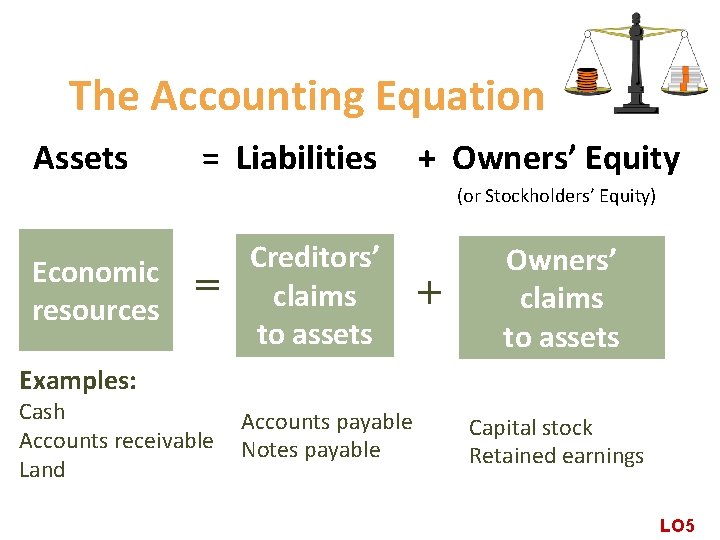 The Accounting Equation

Assets = Liabilities + Owners' Equity

(or Stockholders' Equity)

Economic resources = Creditors' claims to assets + Owners' claims to assets

Examples:
Cash
Accounts receivable
Land

Accounts payable
Notes payable

Capital stock
Retained earnings

LO5